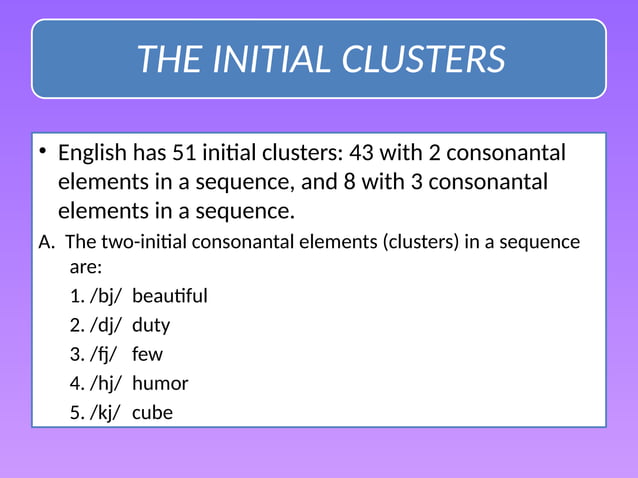 THE INITIAL CLUSTERS

• English has 51 initial clusters: 43 with 2 consonantal elements in a sequence, and 8 with 3 consonantal elements in a sequence.

A. The two-initial consonantal elements (clusters) in a sequence are:

1. /bj/ beautiful
2. /dj/ duty
3. /fj/ few
4. /hj/ humor
5. /kj/ cube